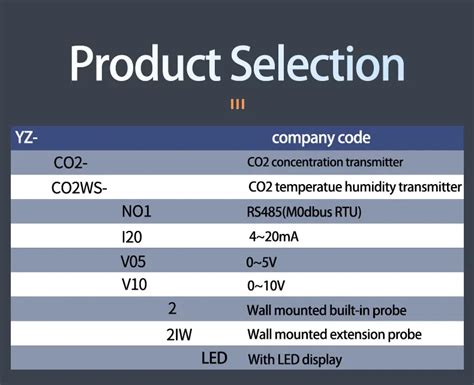 Product Selection

| YZ- | company code |
|---|---|
| CO2- | CO2 concentration transmitter |
| CO2WS- | CO2 temperatue humidity transmitter |
| NO1 | RS485(M0dbus RTU) |
| I20 | 4~20mA |
| V05 | 0~5V |
| V10 | 0~10V |
| 2 | Wall mounted built-in probe |
| 2IW | Wall mounted extension probe |
| LED | With LED display |